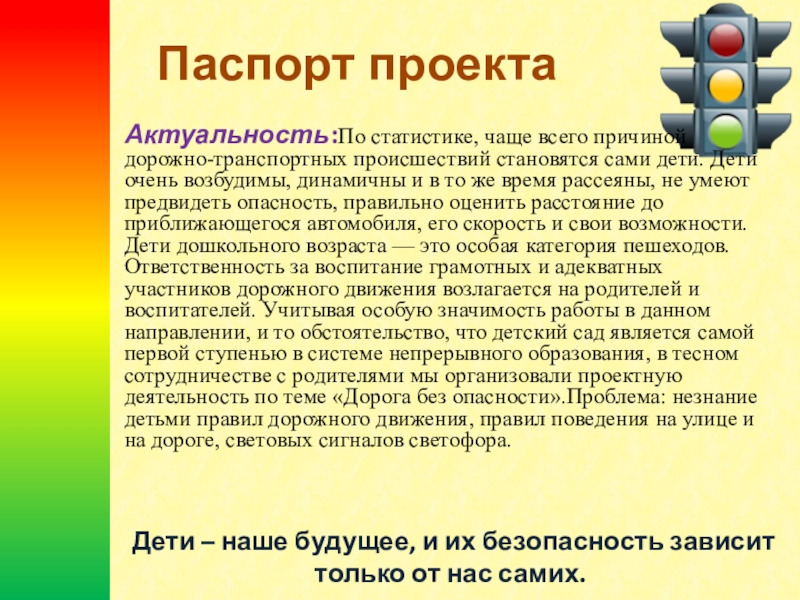 Паспорт проекта

Актуальность:По статистике, чаще всего причиной дорожно-транспортных происшествий становятся сами дети. Дети очень возбудимы, динамичны и в то же время рассеяны, не умеют предвидеть опасность, правильно оценить расстояние до приближающегося автомобиля, его скорость и свои возможности. Дети дошкольного возраста — это особая категория пешеходов. Ответственность за воспитание грамотных и адекватных участников дорожного движения возлагается на родителей и воспитателей. Учитывая особую значимость работы в данном направлении, и то обстоятельство, что детский сад является самой первой ступенью в системе непрерывного образования, в тесном сотрудничестве с родителями мы организовали проектную деятельность по теме «Дорога без опасности».Проблема: незнание детьми правил дорожного движения, правил поведения на улице и на дороге, световых сигналов светофора.

Дети – наше будущее, и их безопасность зависит только от нас самих.